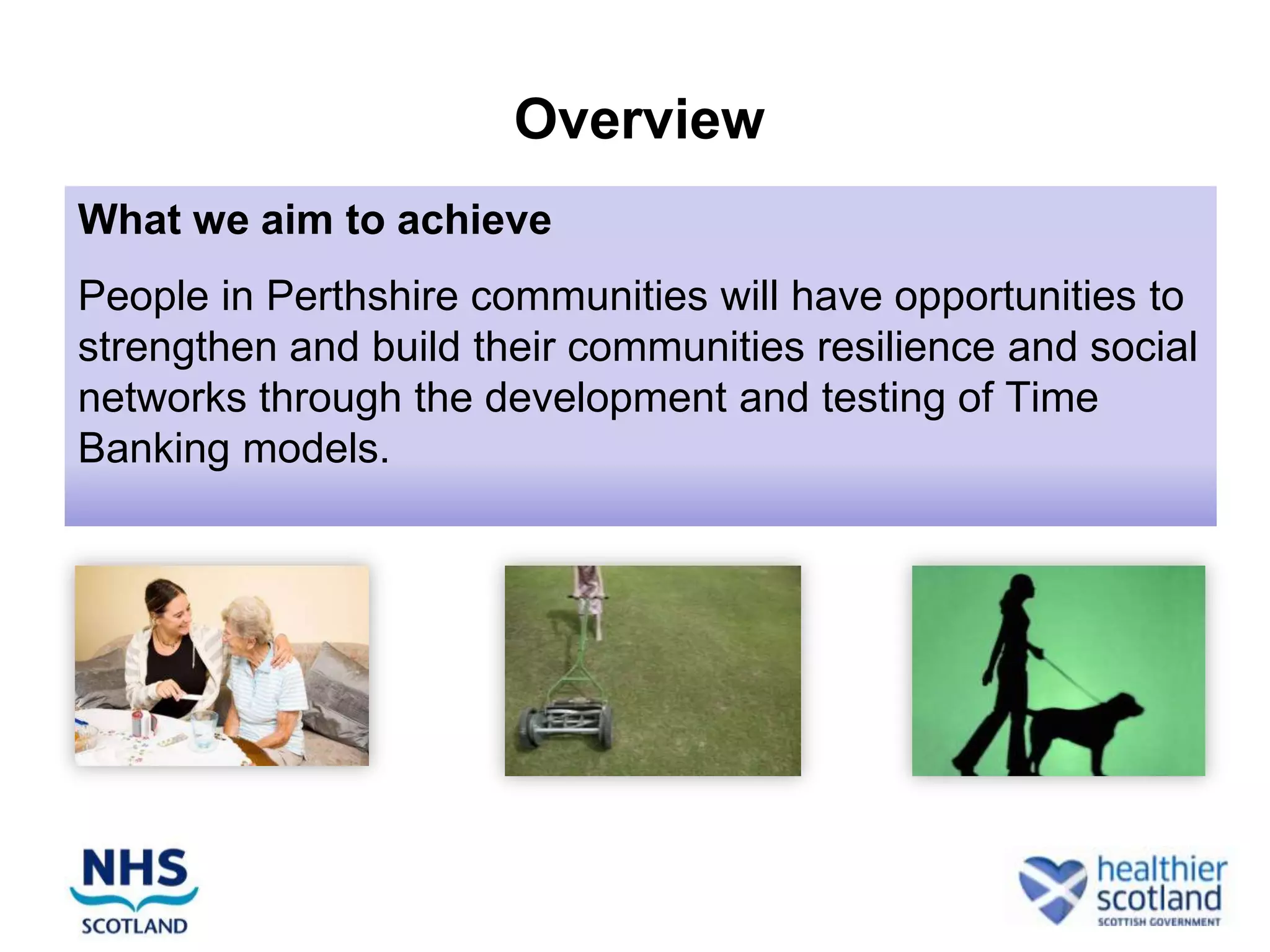 Overview

What we aim to achieve

People in Perthshire communities will have opportunities to strengthen and build their communities resilience and social networks through the development and testing of Time Banking models.

NHS
SCOTLAND

healthier
scotland
SCOTTISH GOVERNMENT